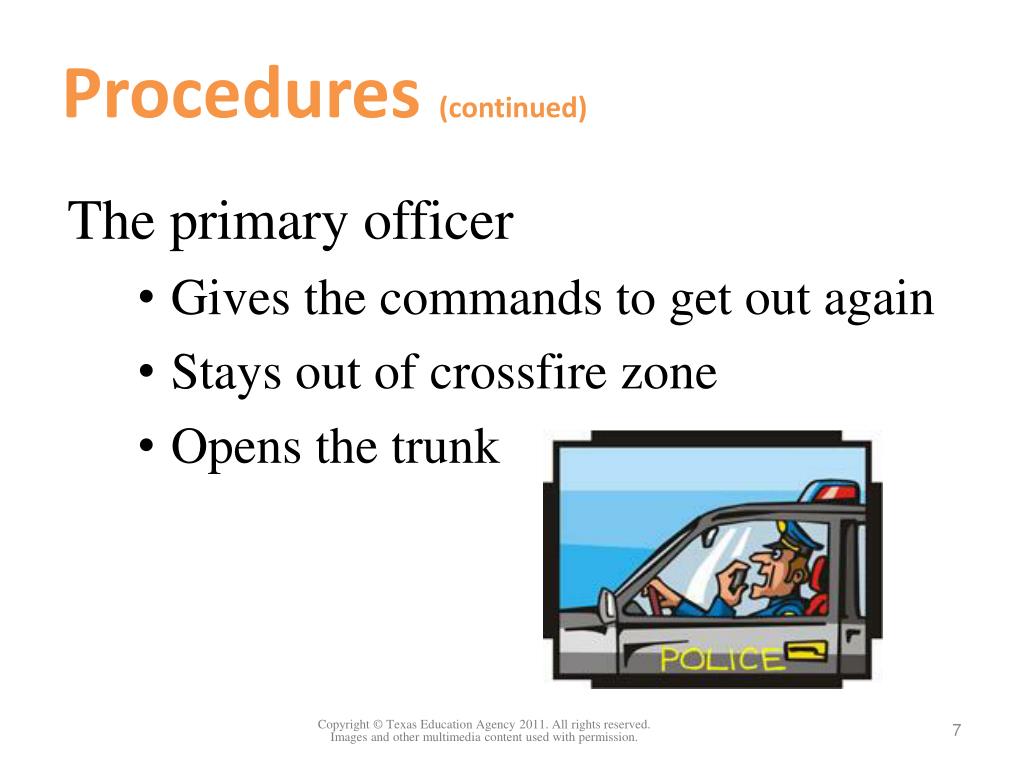 Procedures (continued)

The primary officer

• Gives the commands to get out again
• Stays out of crossfire zone
• Opens the trunk

POLICE

Copyright © Texas Education Agency 2011. All rights reserved.
Images and other multimedia content used with permission.

7